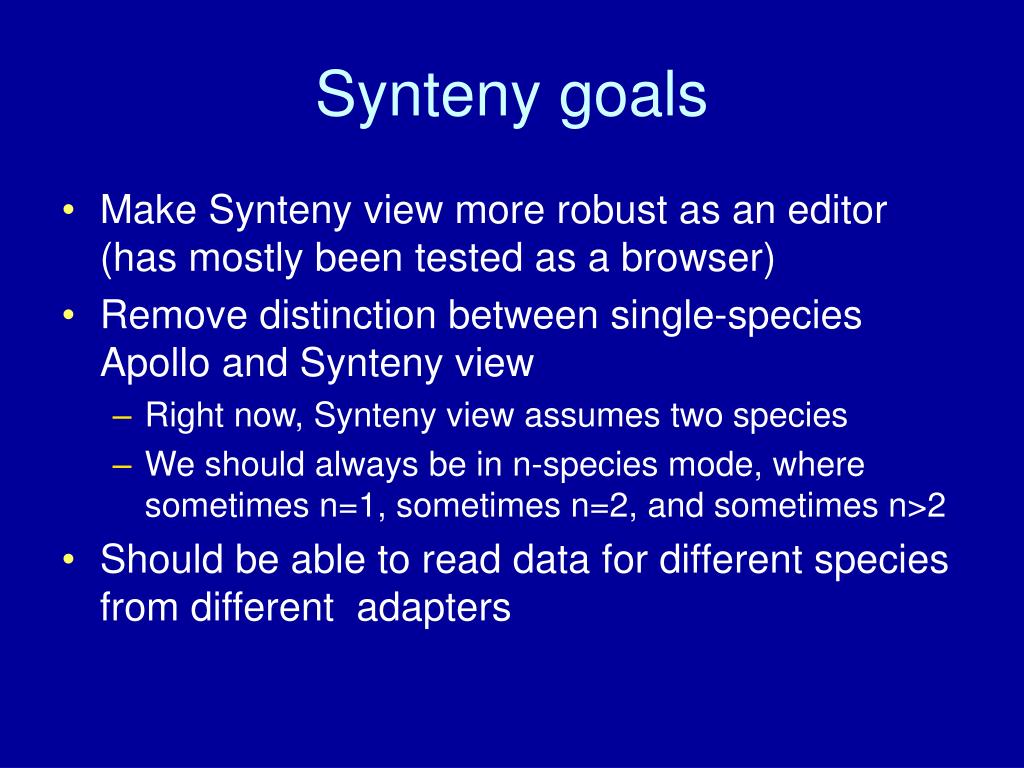 Synteny goals

• Make Synteny view more robust as an editor (has mostly been tested as a browser)
• Remove distinction between single-species Apollo and Synteny view
  – Right now, Synteny view assumes two species
  – We should always be in n-species mode, where sometimes n=1, sometimes n=2, and sometimes n>2
• Should be able to read data for different species from different adapters